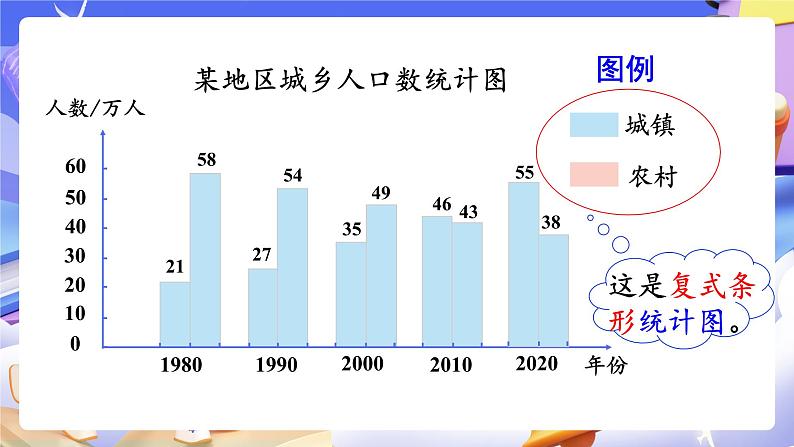 某地区城乡人口数统计图

图例

城镇

农村

人数/万人

60
50
40
30
20
10
0

21 58
27 54
35 49
46 43
55 38

1980 1990 2000 2010 2020 年份

这是复式条形统计图。